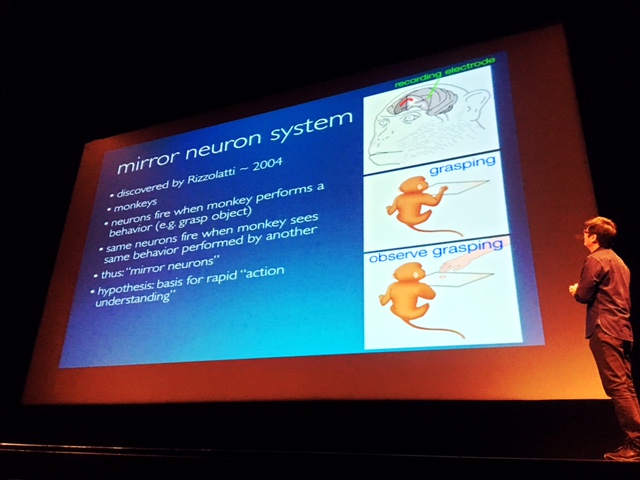 mirror neuron system

• discovered by Rizzolatti ~ 2004
• monkeys
• neurons fire when monkey performs a behavior (e.g. grasp object)
• same neurons fire when monkey sees same behavior performed by another
• thus: "mirror neurons"
• hypothesis: basis for rapid "action understanding"

recording electrode

grasping

observe grasping